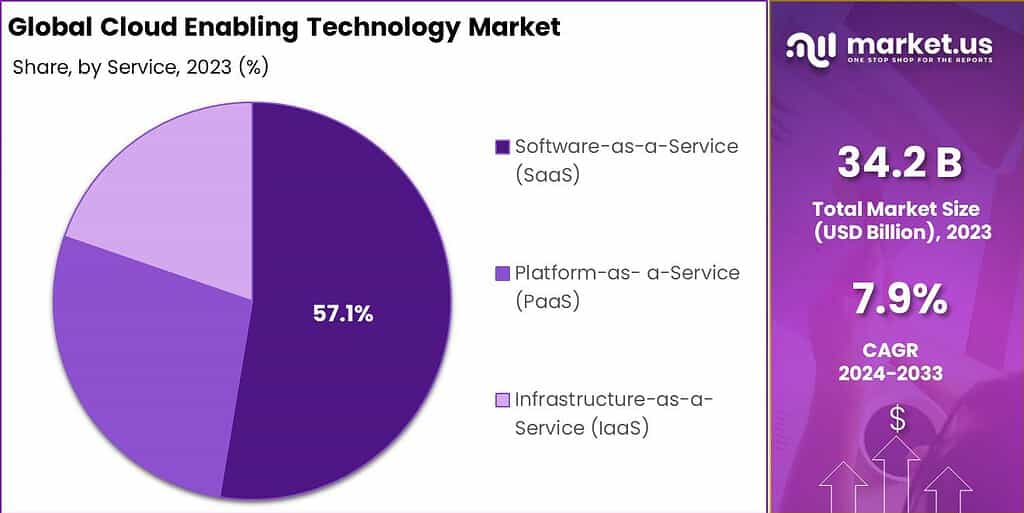 Global Cloud Enabling Technology Market

Share, by Service, 2023 (%)

57.1%

Software-as-a-Service (SaaS)

Platform-as- a-Service (PaaS)

Infrastructure-as-a-Service (IaaS)

market.us
ONE STOP SHOP FOR THE REPORTS

34.2 B

Total Market Size (USD Billion), 2023

7.9%

CAGR 2024-2033

$